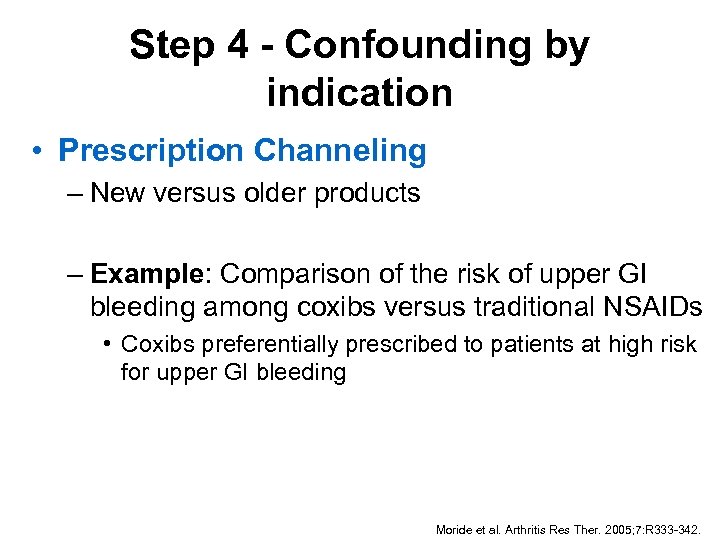 Step 4 - Confounding by indication

• Prescription Channeling

– New versus older products

– Example: Comparison of the risk of upper GI bleeding among coxibs versus traditional NSAIDs

• Coxibs preferentially prescribed to patients at high risk for upper GI bleeding

Moride et al. Arthritis Res Ther. 2005;7:R333-342.